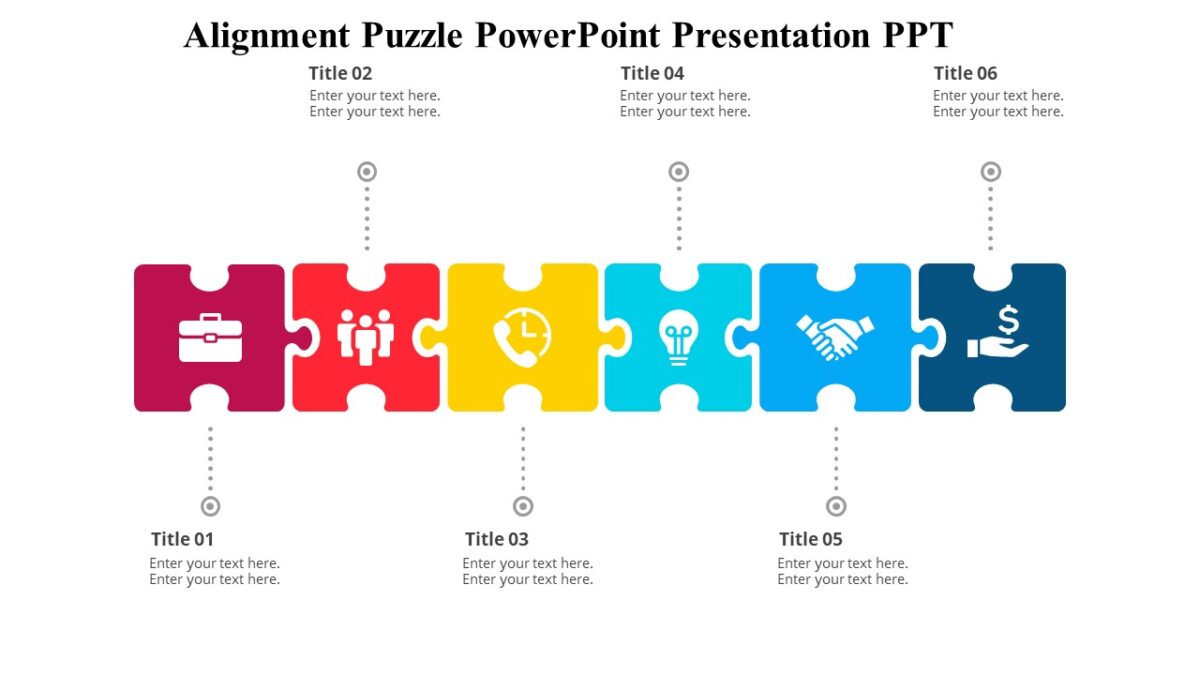 Alignment Puzzle PowerPoint Presentation PPT

Title 02
Enter your text here.
Enter your text here.

Title 04
Enter your text here.
Enter your text here.

Title 06
Enter your text here.
Enter your text here.

Title 01
Enter your text here.
Enter your text here.

Title 03
Enter your text here.
Enter your text here.

Title 05
Enter your text here.
Enter your text here.